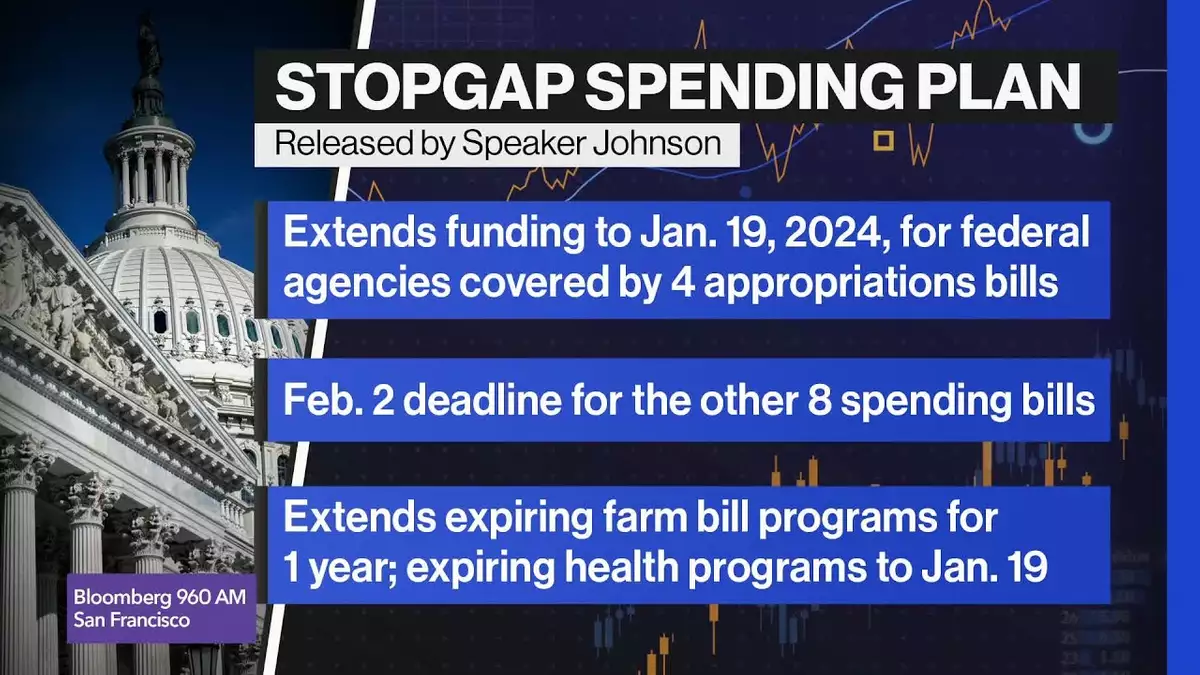 STOPGAP SPENDING PLAN

Released by Speaker Johnson

Extends funding to Jan. 19, 2024, for federal agencies covered by 4 appropriations bills

Feb. 2 deadline for the other 8 spending bills

Extends expiring farm bill programs for 1 year; expiring health programs to Jan. 19

Bloomberg 960 AM
San Francisco